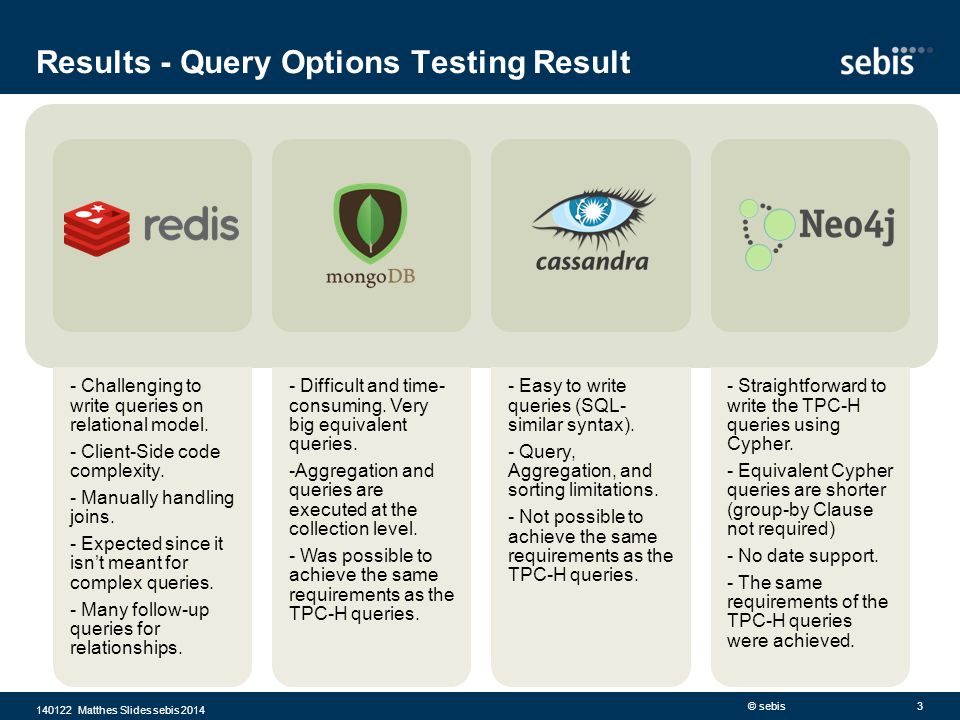 Results - Query Options Testing Result

sebis

redis

mongoDB

cassandra

Neo4j

- Challenging to write queries on relational model.

- Client-Side code complexity.

- Manually handling joins.

- Expected since it isn't meant for complex queries.

- Many follow-up queries for relationships.

- Difficult and time-consuming. Very big equivalent queries.

-Aggregation and queries are executed at the collection level.

- Was possible to achieve the same requirements as the TPC-H queries.

- Easy to write queries (SQL-similar syntax).

- Query, Aggregation, and sorting limitations.

- Not possible to achieve the same requirements as the TPC-H queries.

- Straightforward to write the TPC-H queries using Cypher.

- Equivalent Cypher queries are shorter (group-by Clause not required)

- No date support.

- The same requirements of the TPC-H queries were achieved.

140122 Matthes Slides sebis 2014

© sebis

3